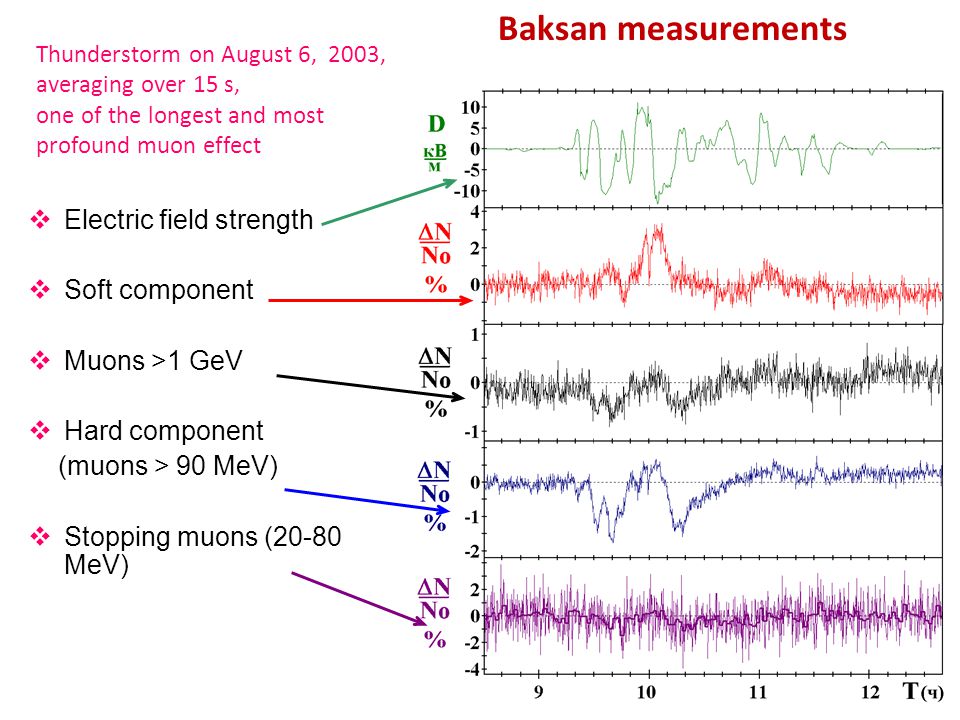 Baksan measurements

Thunderstorm on August 6, 2003, averaging over 15 s, one of the longest and most profound muon effect

❖ Electric field strength

❖ Soft component

❖ Muons >1 GeV

❖ Hard component (muons > 90 MeV)

❖ Stopping muons (20-80 MeV)

D $\frac{кВ}{м}$

10
5
0
-5
-10

$\frac{\Delta N}{No}$ %

4
2
0

$\frac{\Delta N}{No}$ %

1
0
-1

$\frac{\Delta N}{No}$ %

0
-1
-2

$\frac{\Delta N}{No}$ %

2
0
-2
-4

9 10 11 12 T(ч)